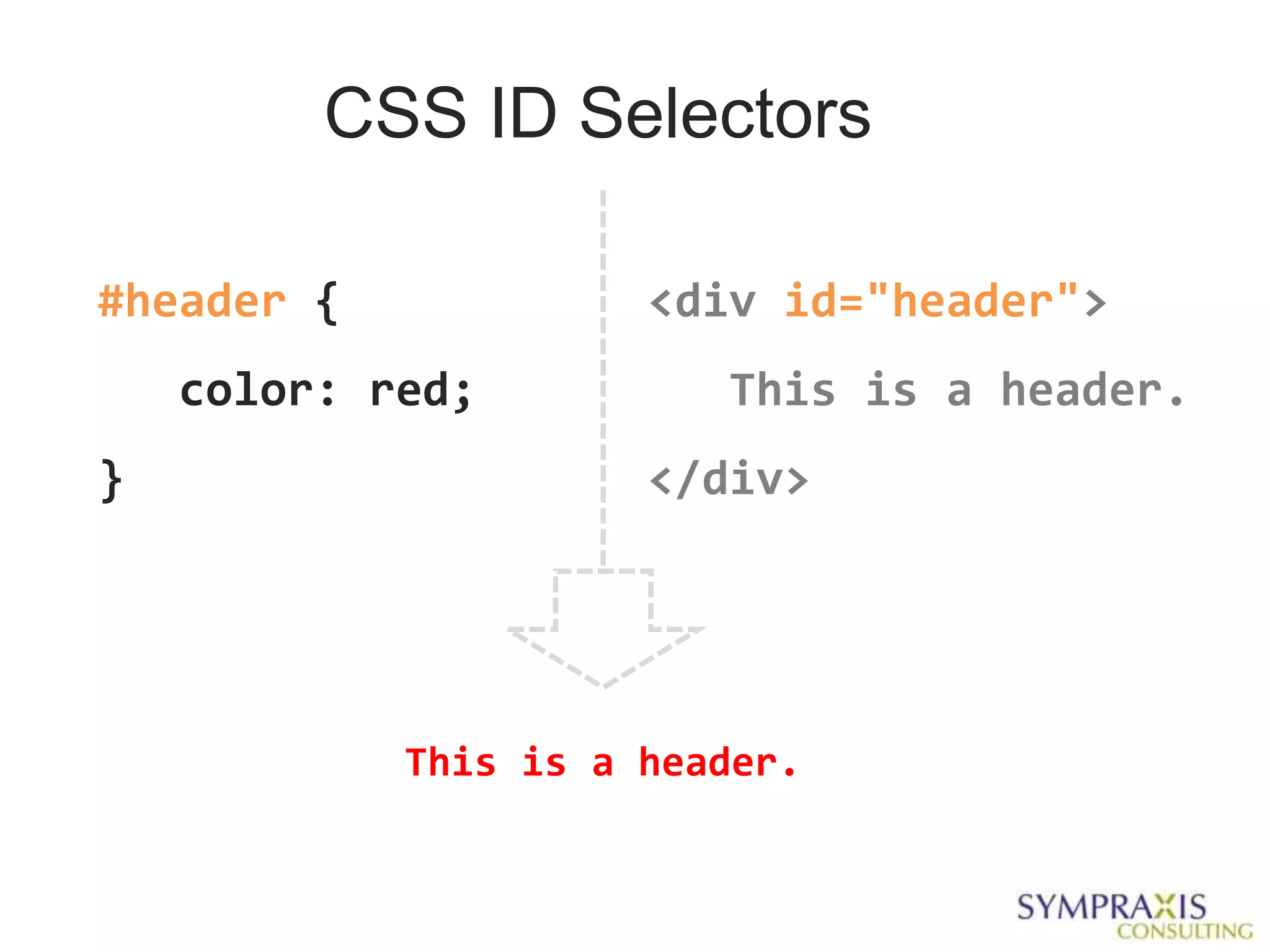 CSS ID Selectors

#header {
color: red;
}

<div id="header">
This is a header.
</div>

This is a header.

SYMPRAXIS
CONSULTING